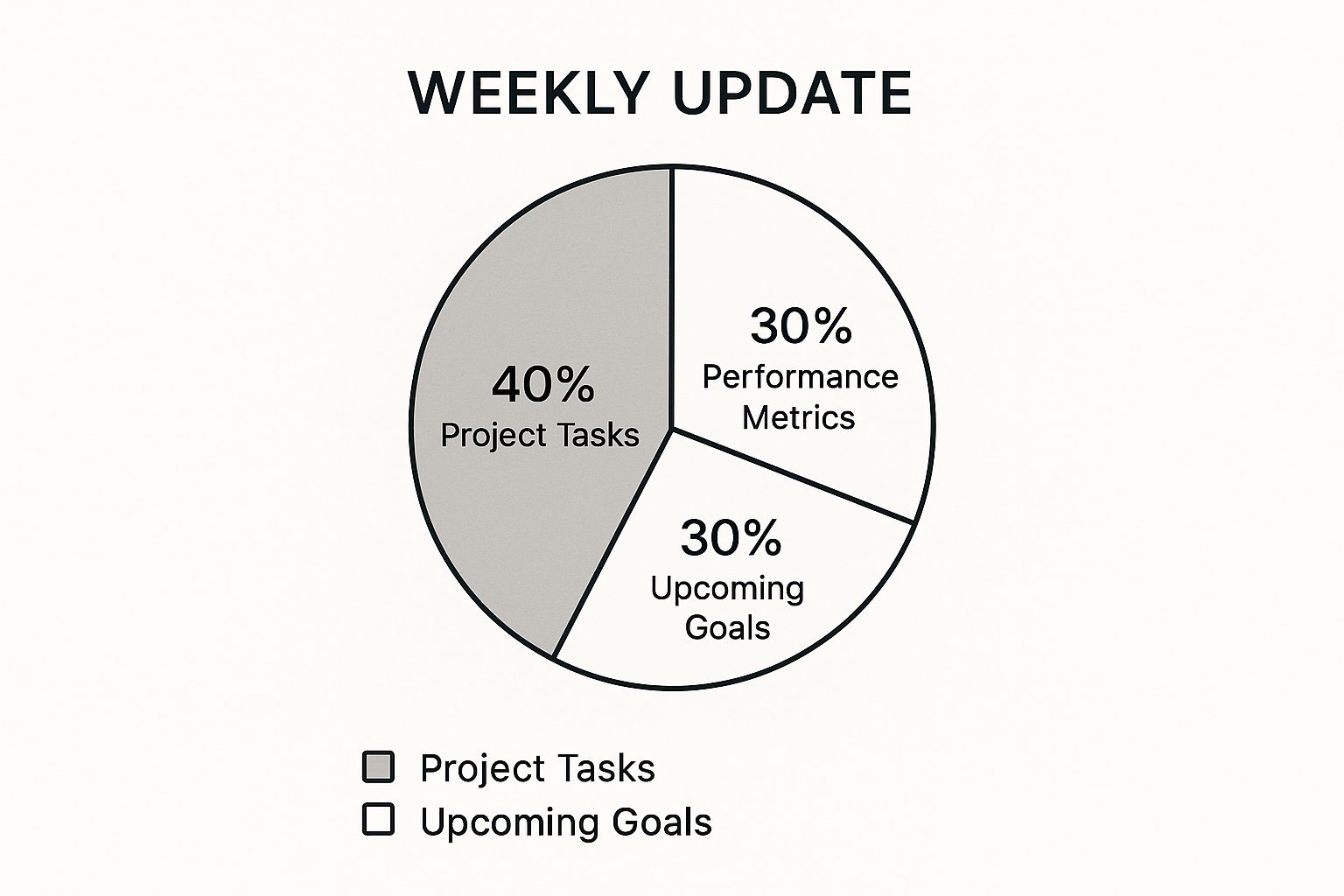 WEEKLY UPDATE

40%
Project Tasks

30%
Performance Metrics

30%
Upcoming Goals

Project Tasks
Upcoming Goals